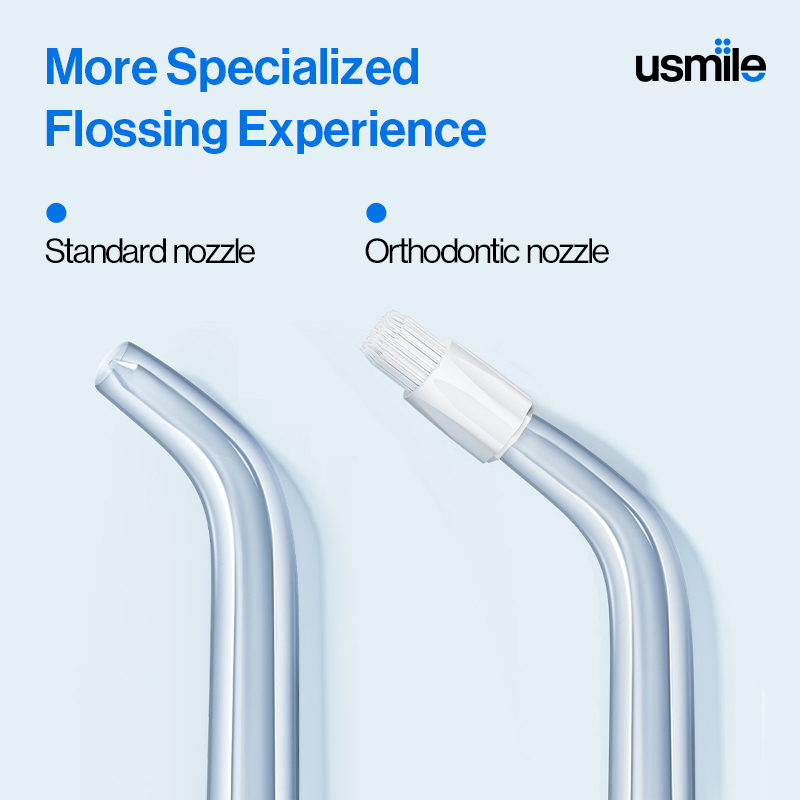 More Specialized Flossing Experience

usmile

Standard nozzle

Orthodontic nozzle